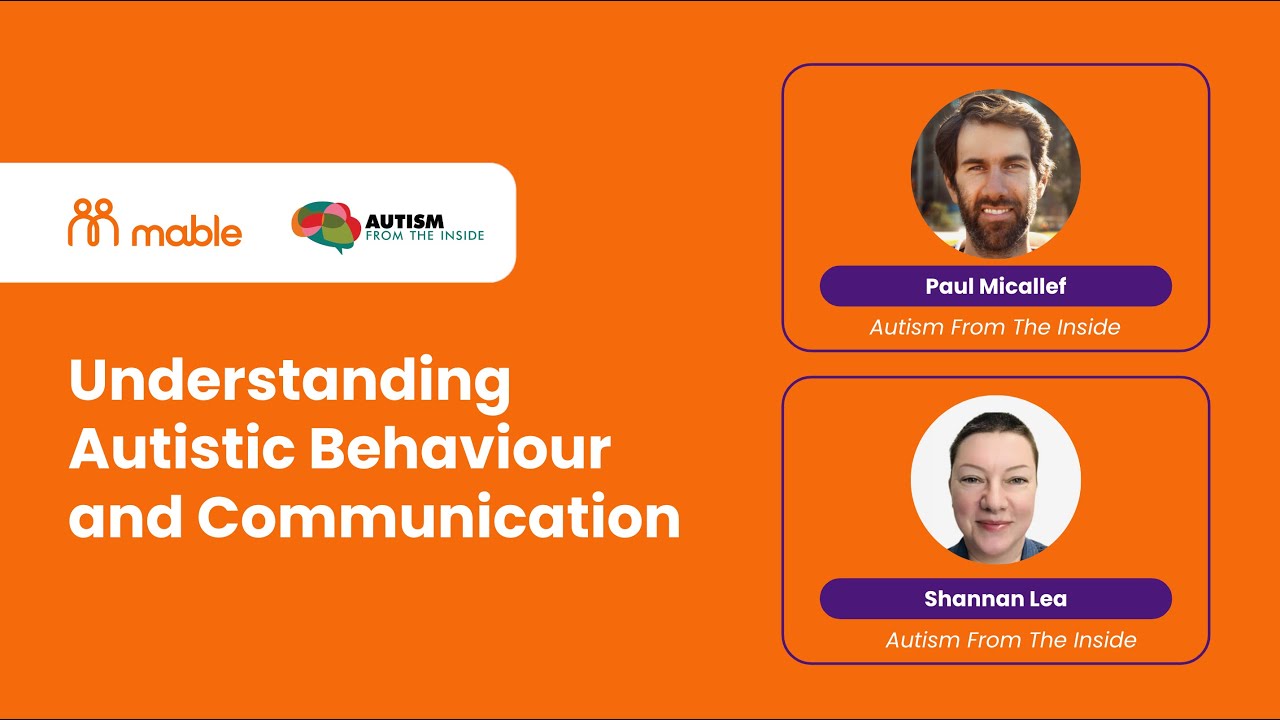 mable

AUTISM FROM THE INSIDE

Understanding Autistic Behaviour and Communication

Paul Micallef
Autism From The Inside

Shannan Lea
Autism From The Inside